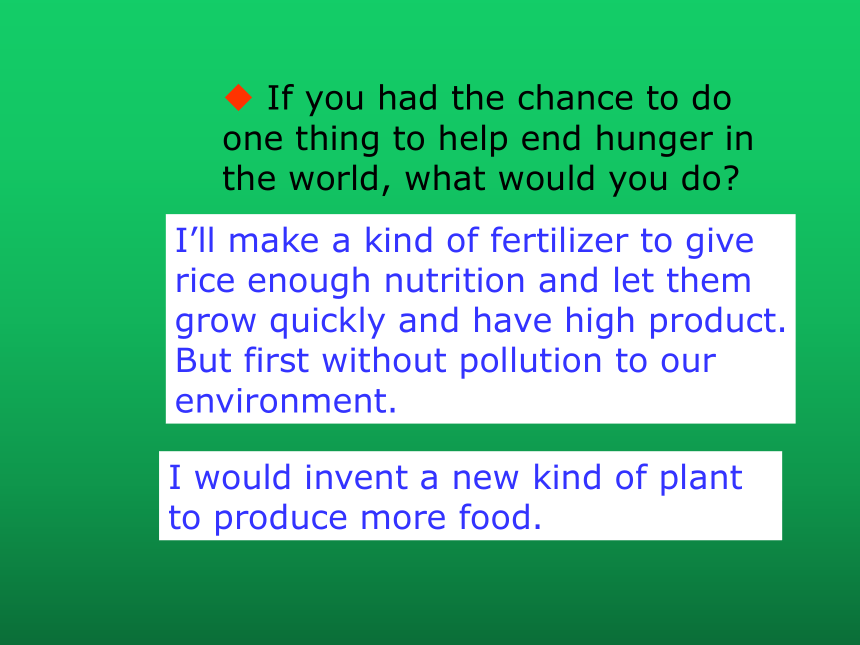 ◆ If you had the chance to do one thing to help end hunger in the world, what would you do?

I’ll make a kind of fertilizer to give rice enough nutrition and let them grow quickly and have high product. But first without pollution to our environment.

I would invent a new kind of plant to produce more food.